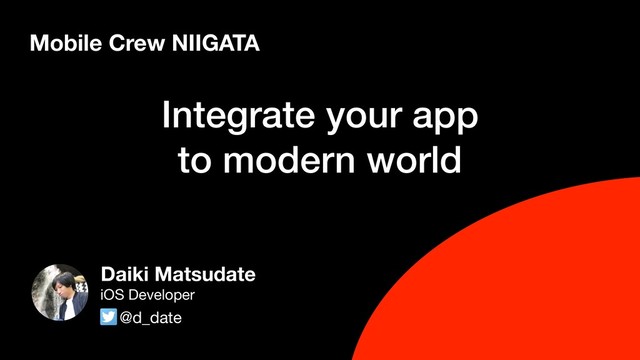 Mobile Crew NIIGATA

Integrate your app to modern world

Daiki Matsudate
iOS Developer
@d_date